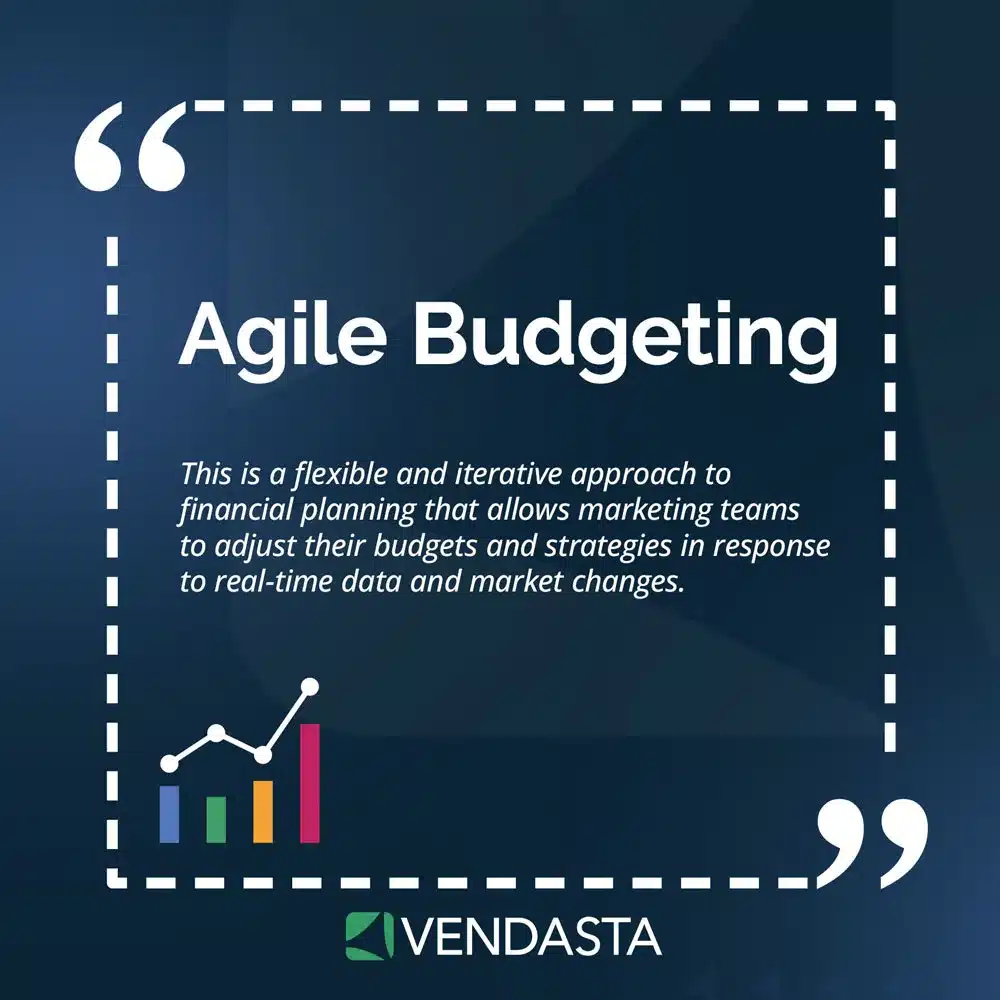 “

Agile Budgeting

This is a flexible and iterative approach to financial planning that allows marketing teams to adjust their budgets and strategies in response to real-time data and market changes.

”

VENDASTA